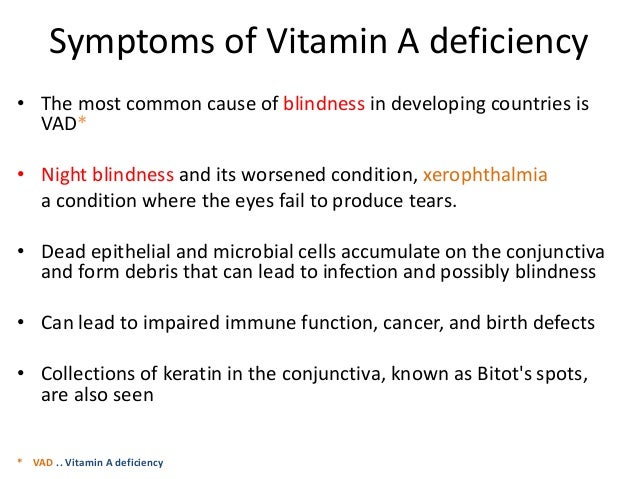 Symptoms of Vitamin A deficiency

• The most common cause of blindness in developing countries is VAD*

• Night blindness and its worsened condition, xerophthalmia a condition where the eyes fail to produce tears.

• Dead epithelial and microbial cells accumulate on the conjunctiva and form debris that can lead to infection and possibly blindness

• Can lead to impaired immune function, cancer, and birth defects

• Collections of keratin in the conjunctiva, known as Bitot's spots, are also seen

* VAD .. Vitamin A deficiency